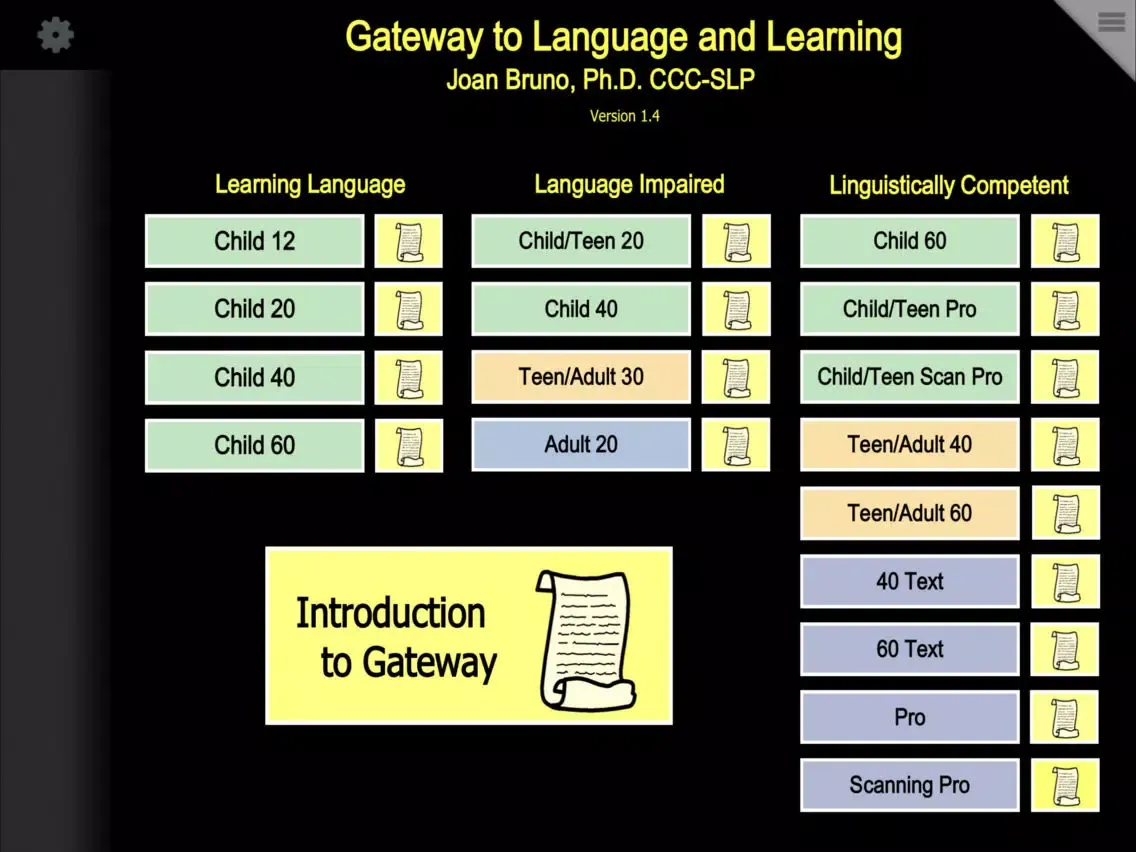 Gateway to Language and Learning
Joan Bruno, Ph.D. CCC-SLP
Version 1.4

Learning Language

Child 12

Child 20

Child 40

Child 60

Language Impaired

Child/Teen 20

Child 40

Teen/Adult 30

Adult 20

Linguistically Competent

Child 60

Child/Teen Pro

Child/Teen Scan Pro

Teen/Adult 40

Teen/Adult 60

40 Text

60 Text

Pro

Scanning Pro

Introduction to Gateway